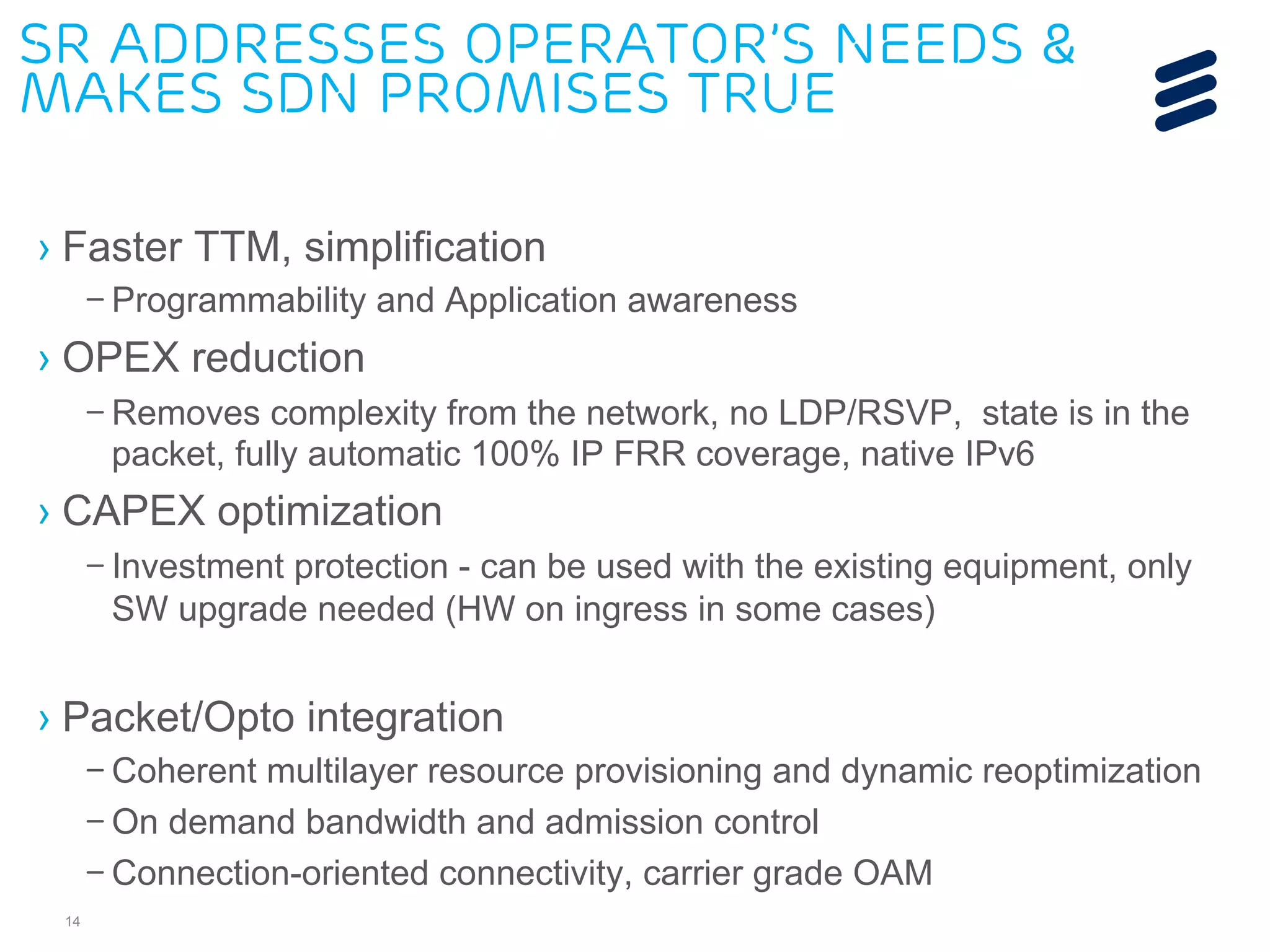 SR ADDRESSES OPERATOR'S NEEDS & MAKES SDN PROMISES TRUE

› Faster TTM, simplification

– Programmability and Application awareness

› OPEX reduction

– Removes complexity from the network, no LDP/RSVP, state is in the packet, fully automatic 100% IP FRR coverage, native IPv6

› CAPEX optimization

– Investment protection - can be used with the existing equipment, only SW upgrade needed (HW on ingress in some cases)

› Packet/Opto integration

– Coherent multilayer resource provisioning and dynamic reoptimization

– On demand bandwidth and admission control

– Connection-oriented connectivity, carrier grade OAM

14